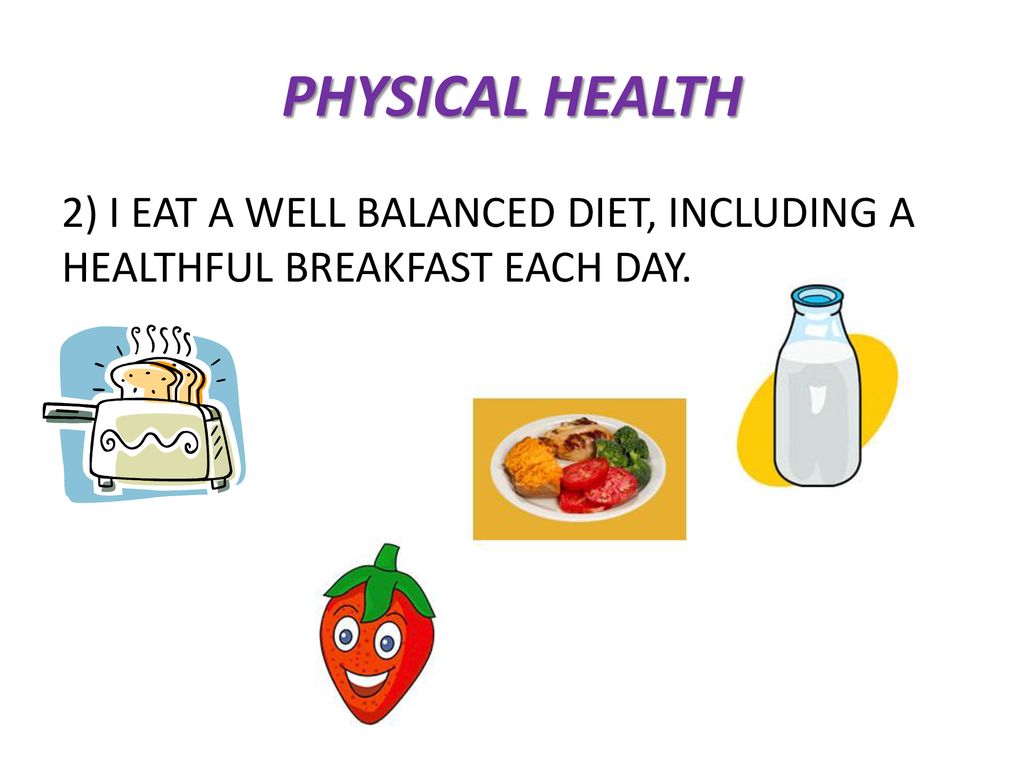 PHYSICAL HEALTH

2) I EAT A WELL BALANCED DIET, INCLUDING A HEALTHFUL BREAKFAST EACH DAY.